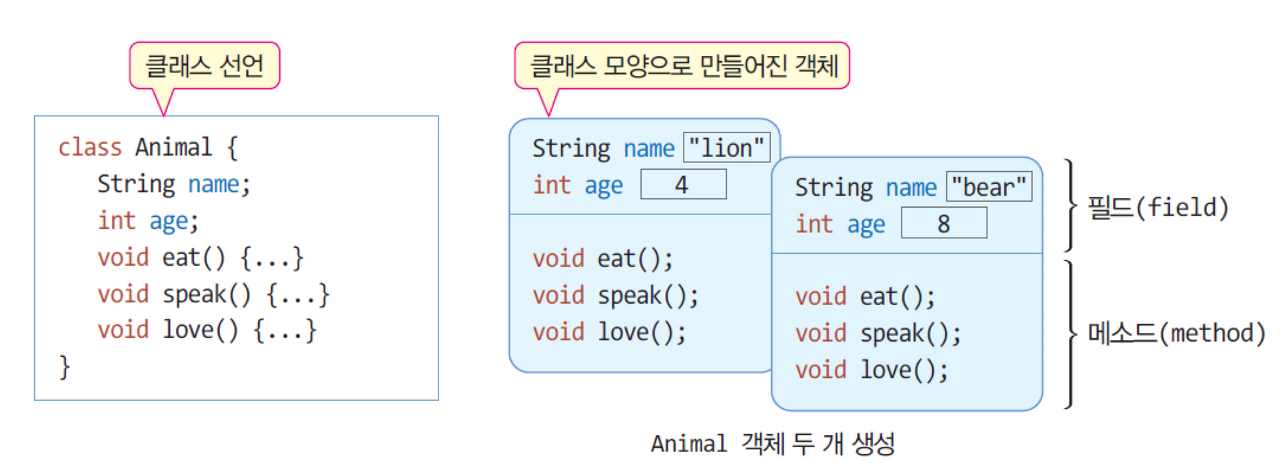 클래스 선언

class Animal {
String name;
int age;
void eat() {...}
void speak() {...}
void love() {...}
}

클래스 모양으로 만들어진 객체

String name "lion"
int age 4

void eat();
void speak();
void love();

String name "bear"
int age 8

void eat();
void speak();
void love();

필드(field)

메소드(method)

Animal 객체 두 개 생성